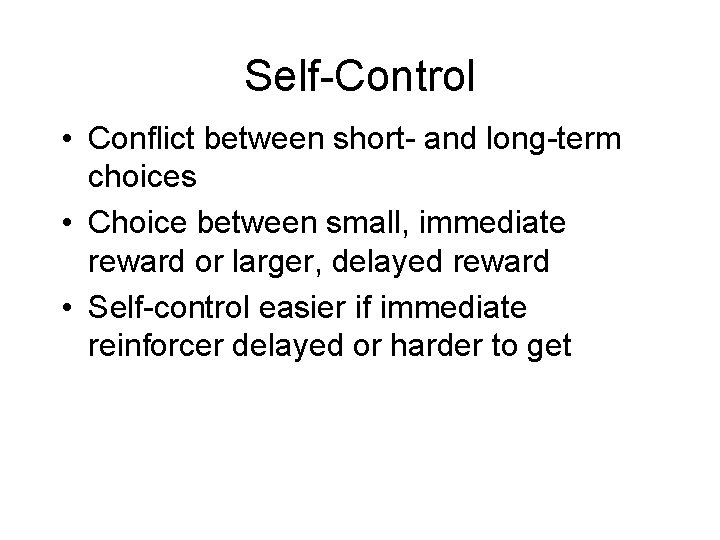 Self-Control

• Conflict between short- and long-term choices
• Choice between small, immediate reward or larger, delayed reward
• Self-control easier if immediate reinforcer delayed or harder to get